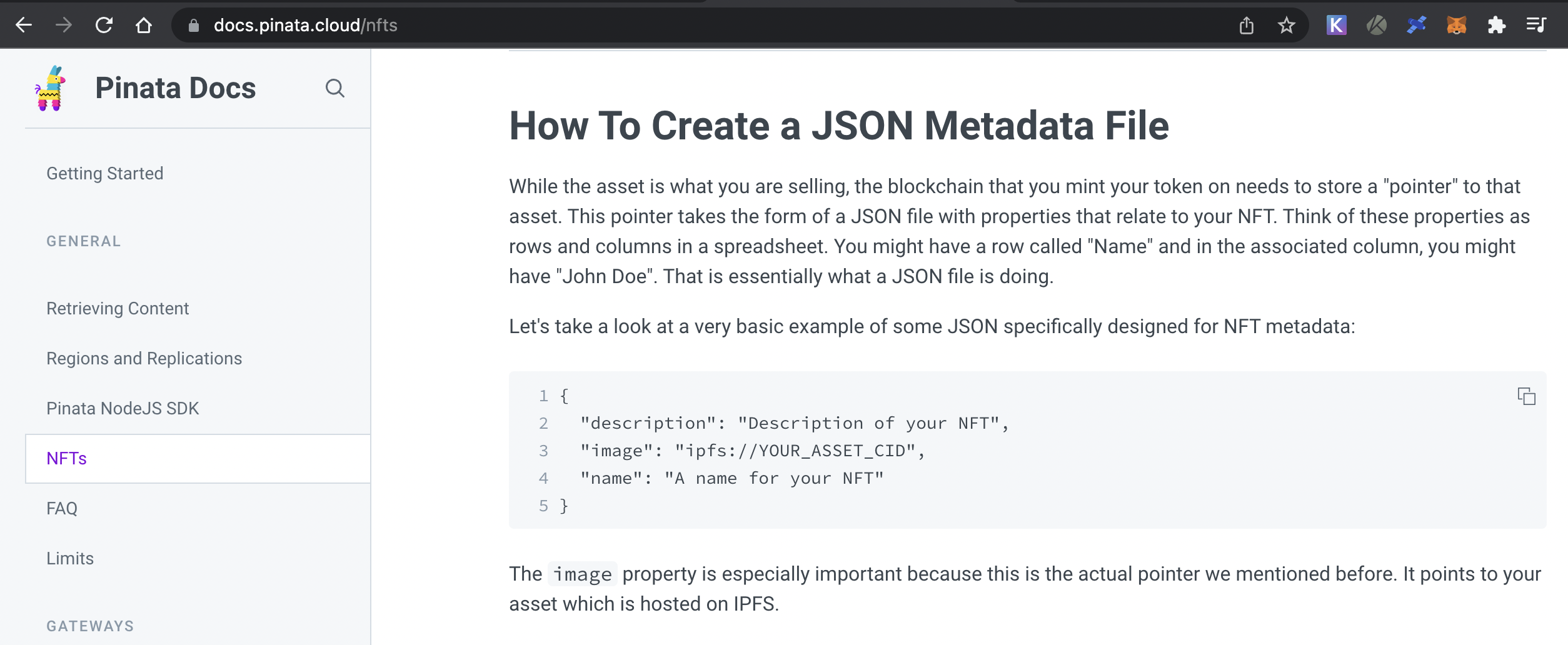 docs.pinata.cloud/nfts

Pinata Docs

Getting Started

GENERAL

Retrieving Content

Regions and Replications

Pinata NodeJS SDK

NFTs

FAQ

Limits

GATEWAYS

How To Create a JSON Metadata File

While the asset is what you are selling, the blockchain that you mint your token on needs to store a "pointer" to that asset. This pointer takes the form of a JSON file with properties that relate to your NFT. Think of these properties as rows and columns in a spreadsheet. You might have a row called "Name" and in the associated column, you might have "John Doe". That is essentially what a JSON file is doing.

Let's take a look at a very basic example of some JSON specifically designed for NFT metadata:

1 {
2 "description": "Description of your NFT",
3 "image": "ipfs://YOUR_ASSET_CID",
4 "name": "A name for your NFT"
5 }

The image property is especially important because this is the actual pointer we mentioned before. It points to your asset which is hosted on IPFS.